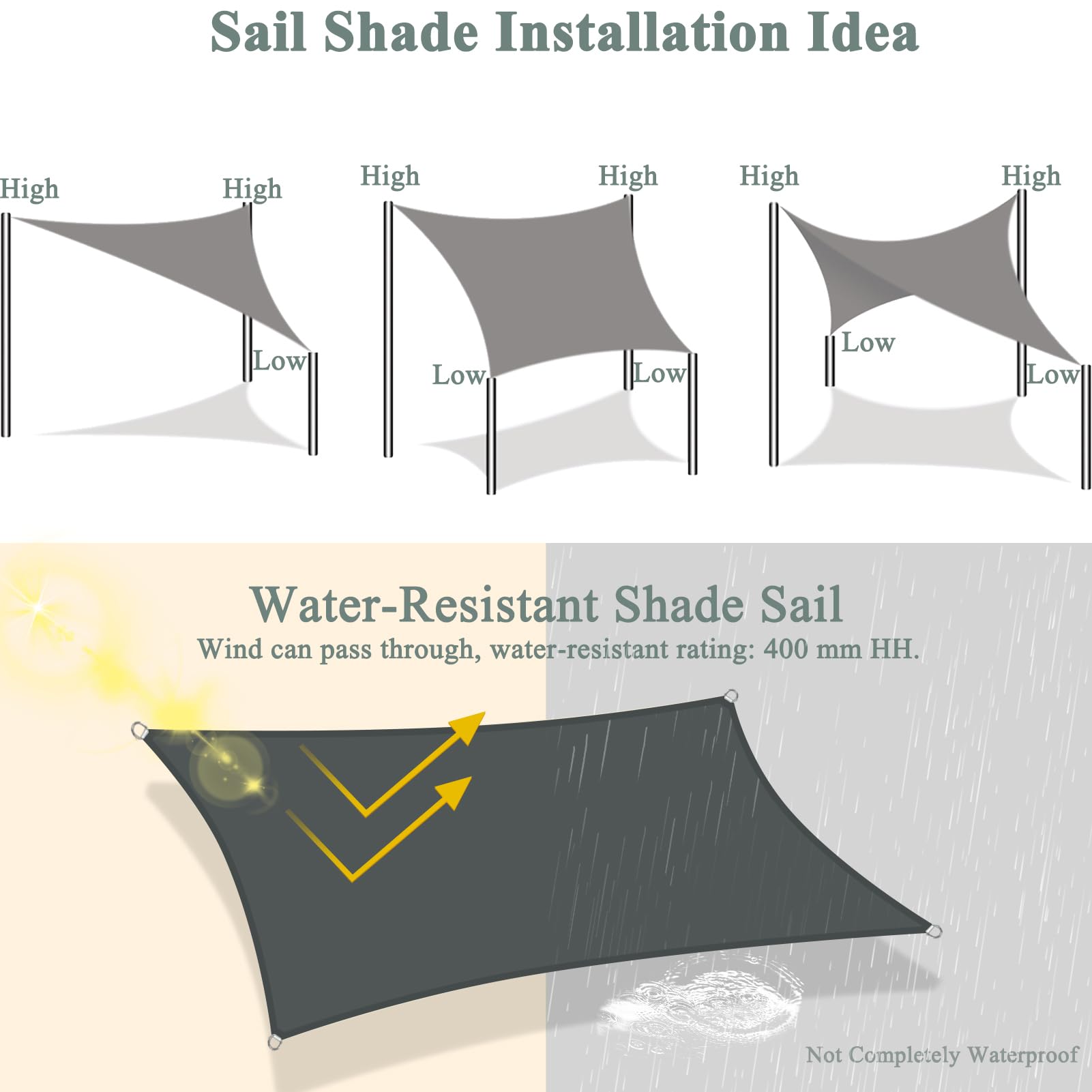 Sail Shade Installation Idea

High

High

Low

High

High

Low

Low

High

High

Low

Low

Water-Resistant Shade Sail

Wind can pass through, water-resistant rating: 400 mm HH.

Not Completely Waterproof